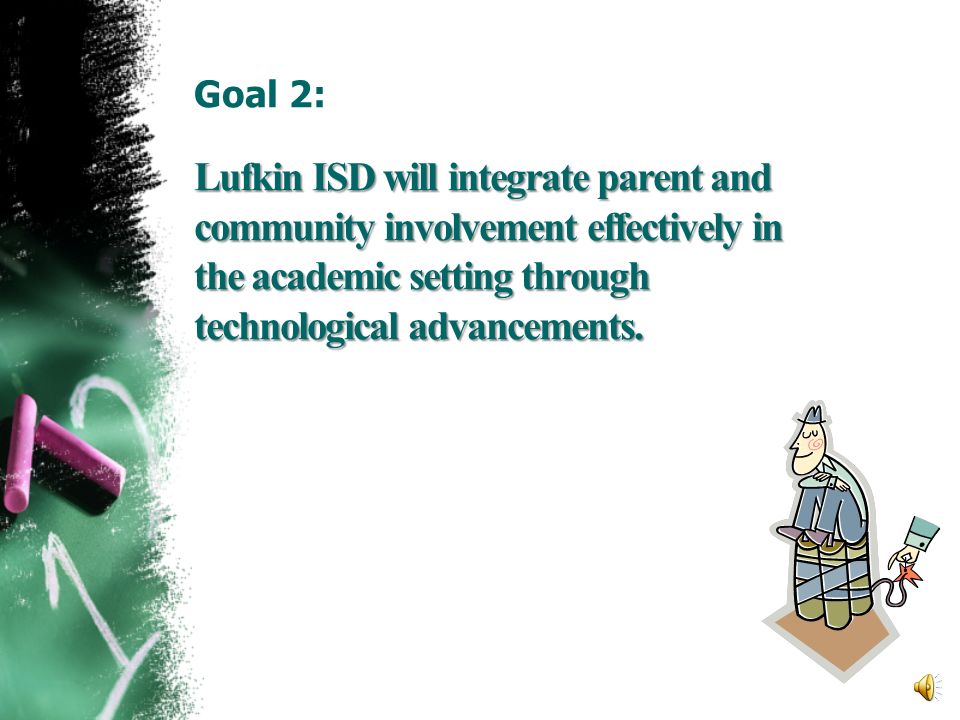 Goal 2:

Lufkin ISD will integrate parent and community involvement effectively in the academic setting through technological advancements.